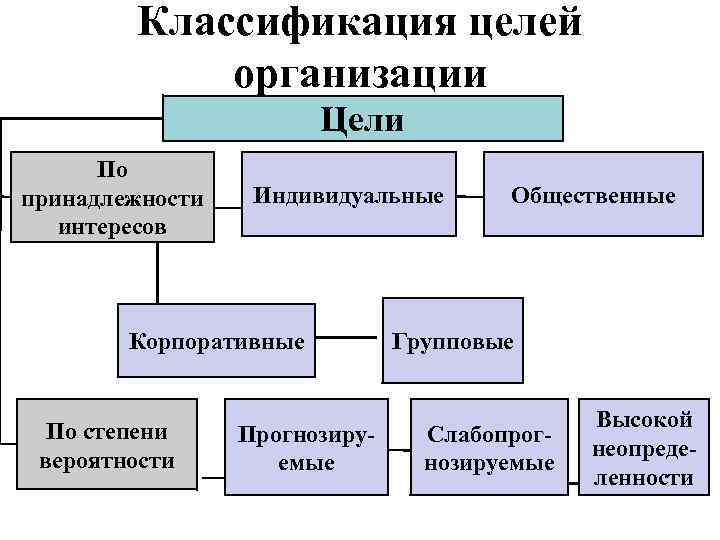 Классификация целей организации

Цели

По принадлежности интересов

Индивидуальные

Общественные

Корпоративные

Групповые

По степени вероятности

Прогнозируемые

Слабопрогнозируемые

Высокой неопределенности